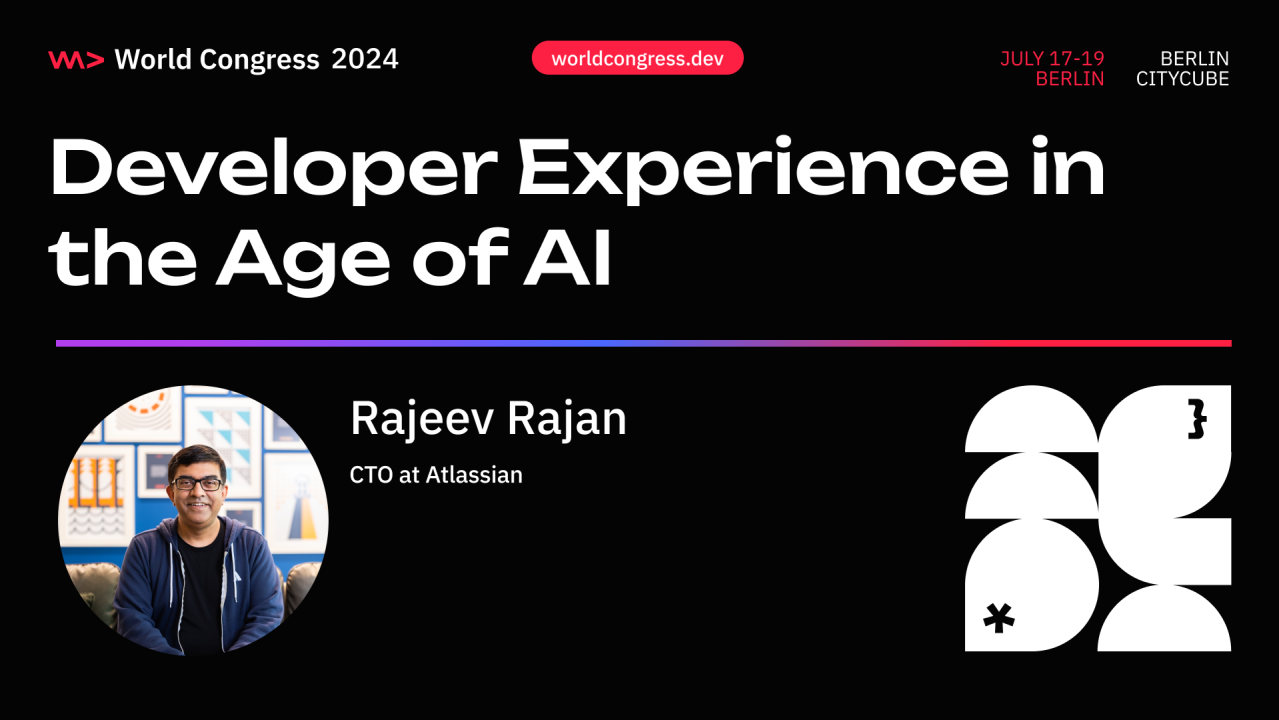 World Congress 2024

worldcongress.dev

JULY 17-19
BERLIN

BERLIN
CITYCUBE

Developer Experience in the Age of AI

Rajeev Rajan

CTO at Atlassian